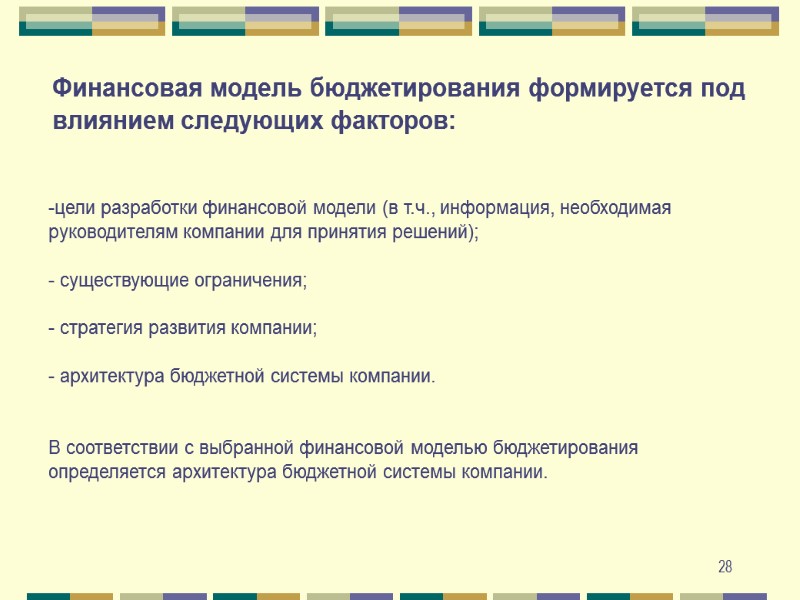 Финансовая модель бюджетирования формируется под влиянием следующих факторов:

-цели разработки финансовой модели (в т.ч., информация, необходимая руководителям компании для принятия решений);

- существующие ограничения;

- стратегия развития компании;

- архитектура бюджетной системы компании.

В соответствии с выбранной финансовой моделью бюджетирования определяется архитектура бюджетной системы компании.

28